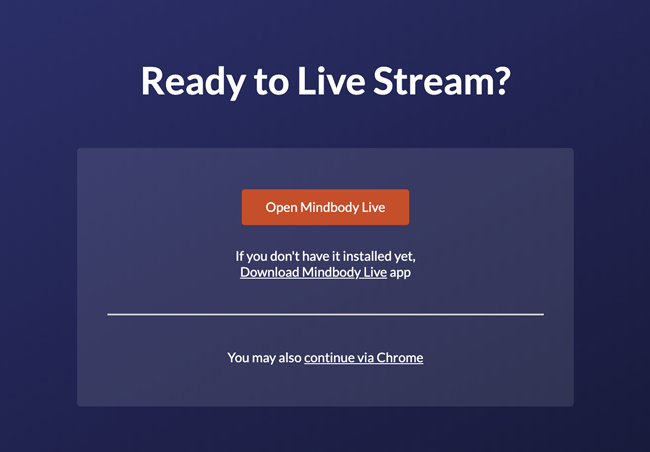 Ready to Live Stream?

Open Mindbody Live

If you don't have it installed yet, Download Mindbody Live app

You may also continue via Chrome